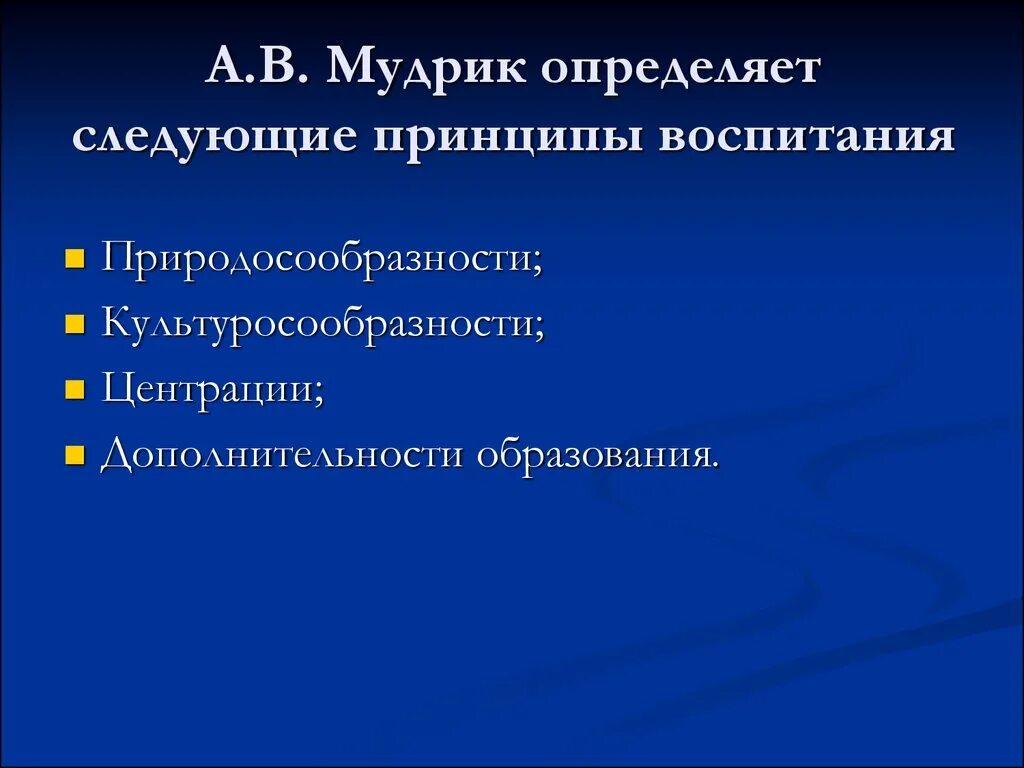 А.В. Мудрик определяет следующие принципы воспитания

- Природосообразности;
- Культуросообразности;
- Центрации;
- Дополнительности образования.